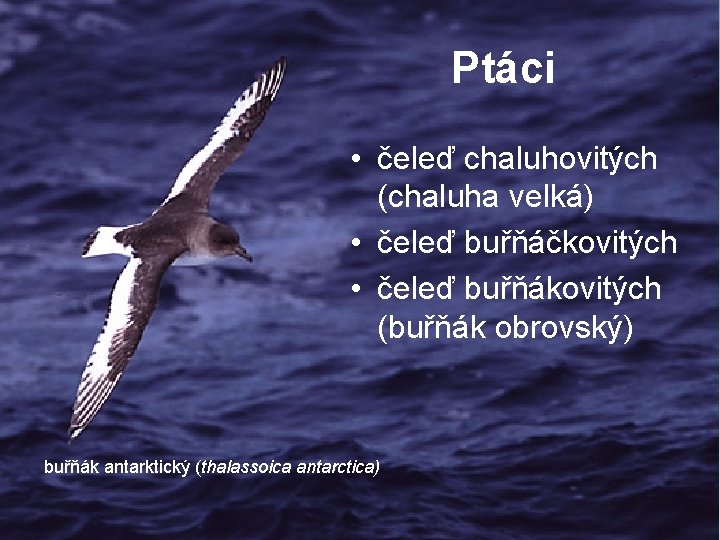 Ptáci

• čeleď chaluhovitých (chaluha velká)
• čeleď buřňáčkovitých
• čeleď buřňákovitých (buřňák obrovský)

buřňák antarktický (thalassoica antarctica)